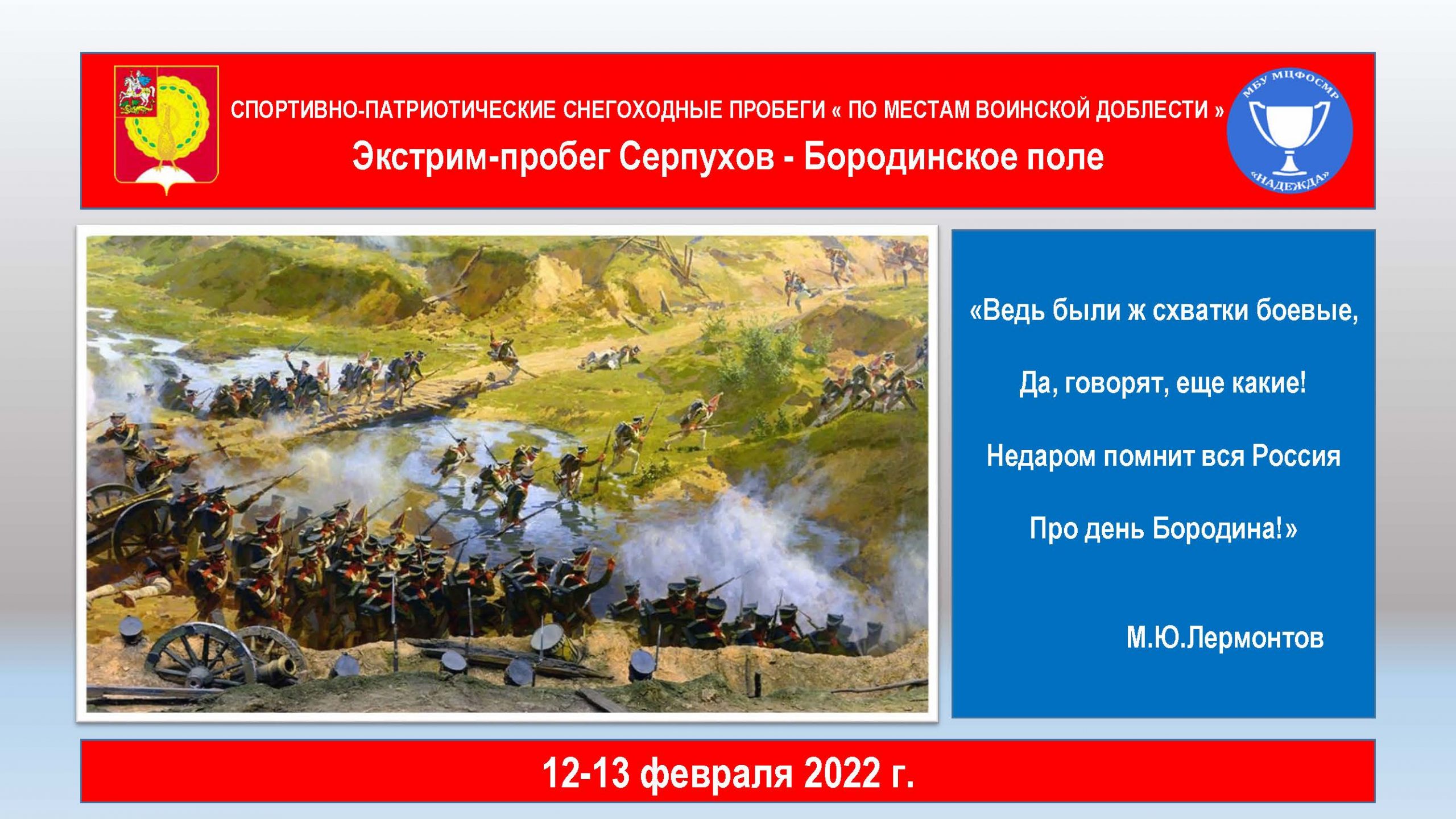 СПОРТИВНО-ПАТРИОТИЧЕСКИЕ СНЕГОХОДНЫЕ ПРОБЕГИ « ПО МЕСТАМ ВОИНСКОЙ ДОБЛЕСТИ »
Экстрим-пробег Серпухов - Бородинское поле

МБУ МЦФОСМР
«НАДЕЖДА»

«Ведь были ж схватки боевые,

Да, говорят, еще какие!

Недаром помнит вся Россия

Про день Бородина!»

М.Ю.Лермонтов

12-13 февраля 2022 г.